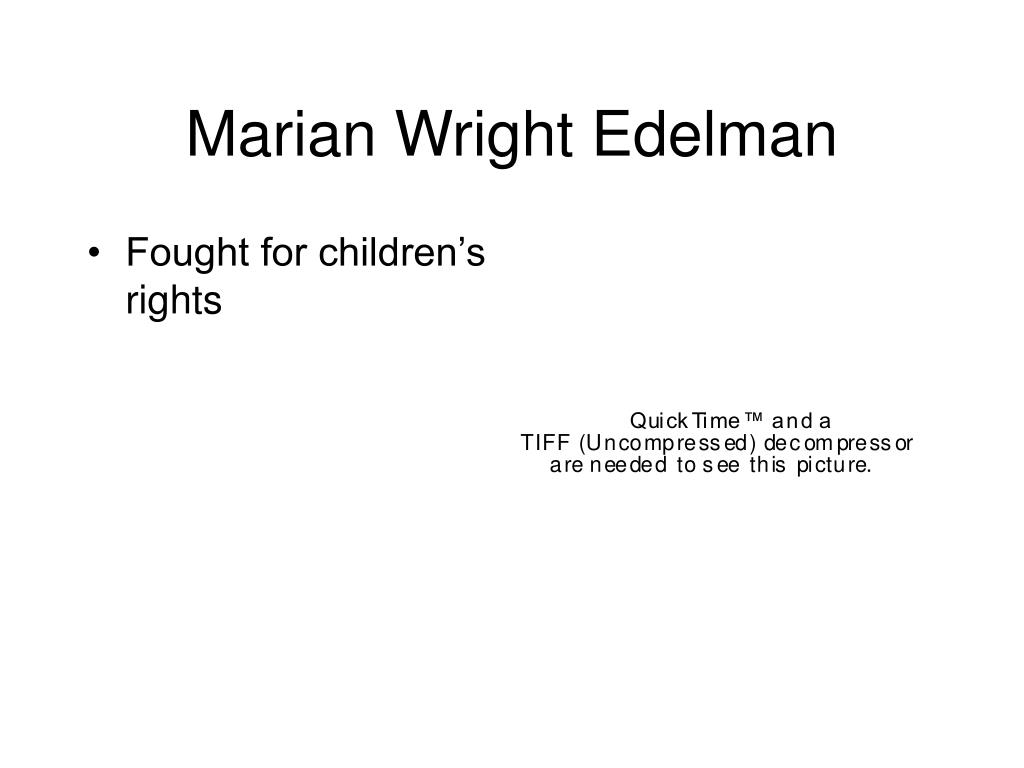 Marian Wright Edelman

• Fought for children’s rights

QuickTime™ and a
TIFF (Uncompressed) decompressor
are needed to see this picture.